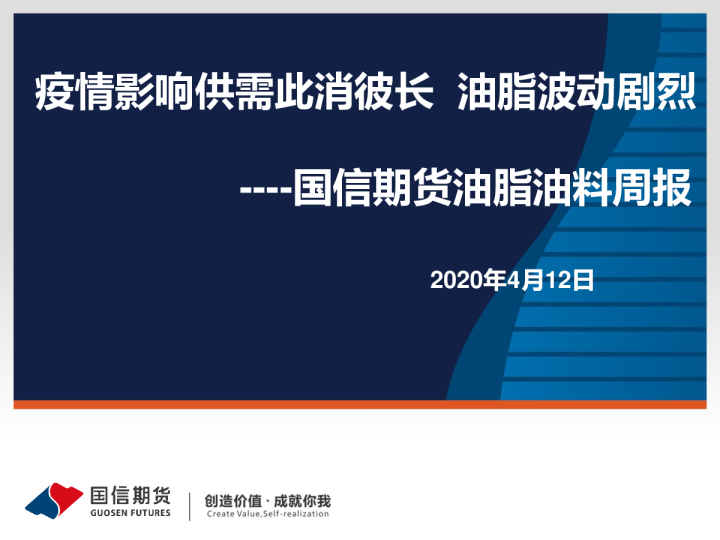 疫情影响供需此消彼长 油脂波动剧烈

----国信期货油脂油料周报

2020年4月12日

国信期货
GUOSEN FUTURES

创造价值 · 成就你我
Create Value,Self-realization